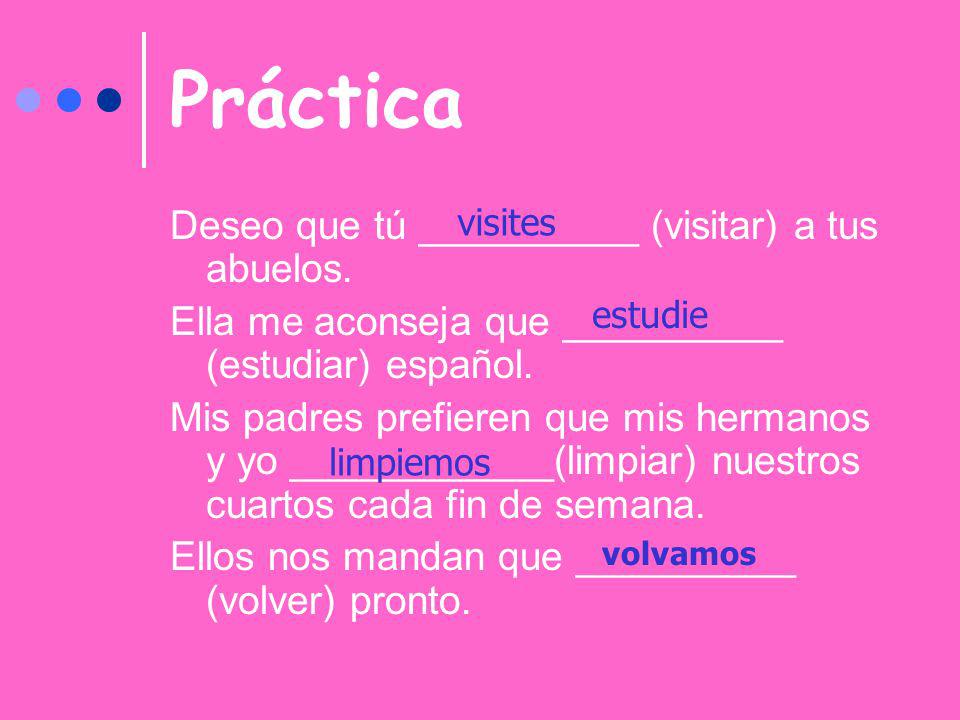 Práctica

Deseo que tú visites (visitar) a tus abuelos.

Ella me aconseja que estudie (estudiar) español.

Mis padres prefieren que mis hermanos y yo limpiemos (limpiar) nuestros cuartos cada fin de semana.

Ellos nos mandan que volvamos (volver) pronto.